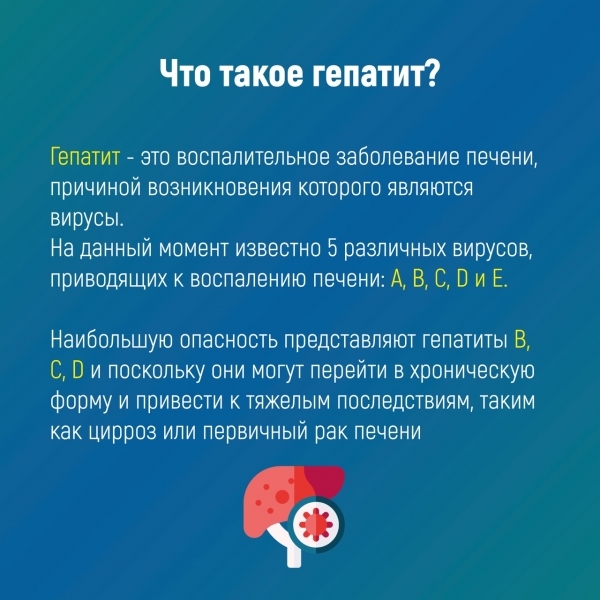 Что такое гепатит?

Гепатит - это воспалительное заболевание печени, причиной возникновения которого являются вирусы.
На данный момент известно 5 различных вирусов, приводящих к воспалению печени: A, B, C, D и E.

Наибольшую опасность представляют гепатиты B, C, D и поскольку они могут перейти в хроническую форму и привести к тяжелым последствиям, таким как цирроз или первичный рак печени